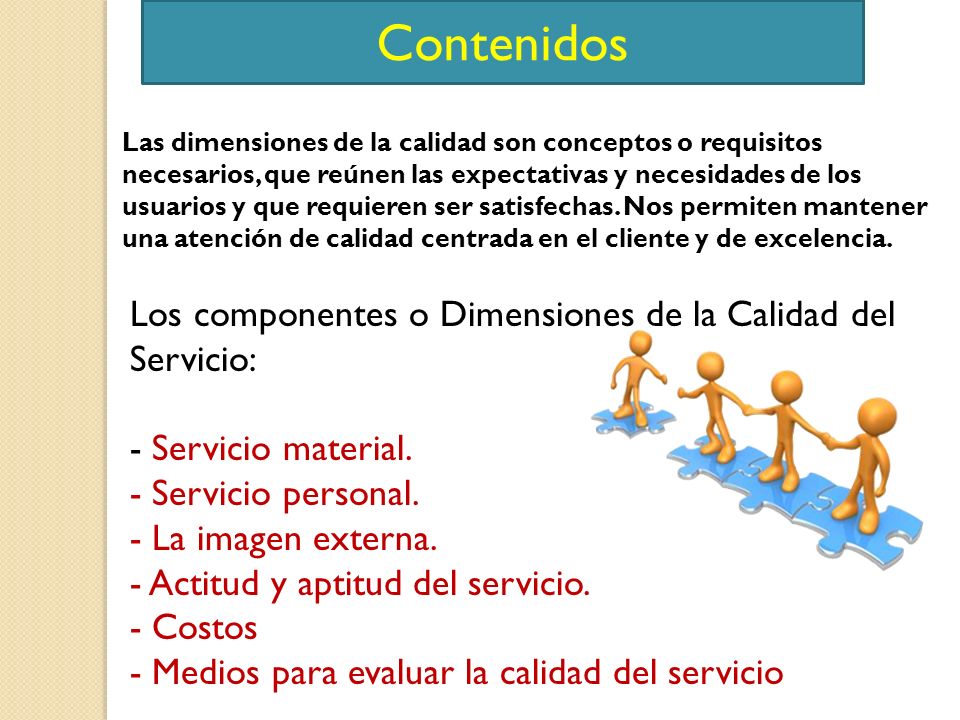 Contenidos

Las dimensiones de la calidad son conceptos o requisitos necesarios, que reúnen las expectativas y necesidades de los usuarios y que requieren ser satisfechas. Nos permiten mantener una atención de calidad centrada en el cliente y de excelencia.

Los componentes o Dimensiones de la Calidad del Servicio:

- Servicio material.
- Servicio personal.
- La imagen externa.
- Actitud y aptitud del servicio.
- Costos
- Medios para evaluar la calidad del servicio